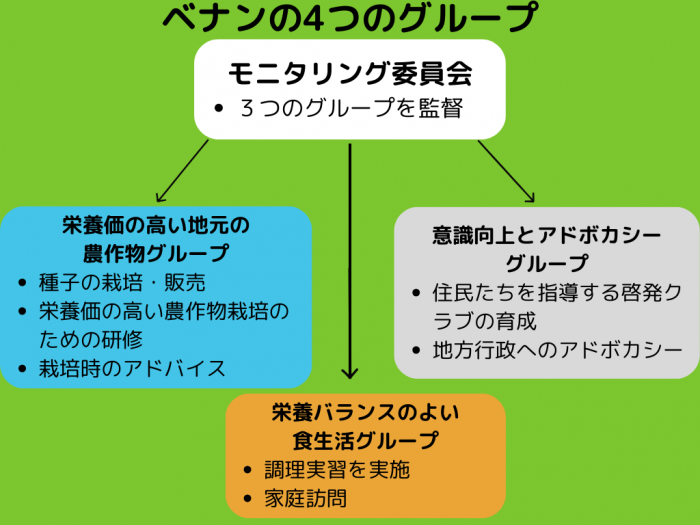 ベナンの4つのグループ

モニタリング委員会
• 3つのグループを監督

栄養価の高い地元の農作物グループ
• 種子の栽培・販売
• 栄養価の高い農作物栽培のための研修
• 栽培時のアドバイス

意識向上とアドボカシーグループ
• 住民たちを指導する啓発クラブの育成
• 地方行政へのアドボカシー

栄養バランスのよい食生活グループ
• 調理実習を実施
• 家庭訪問